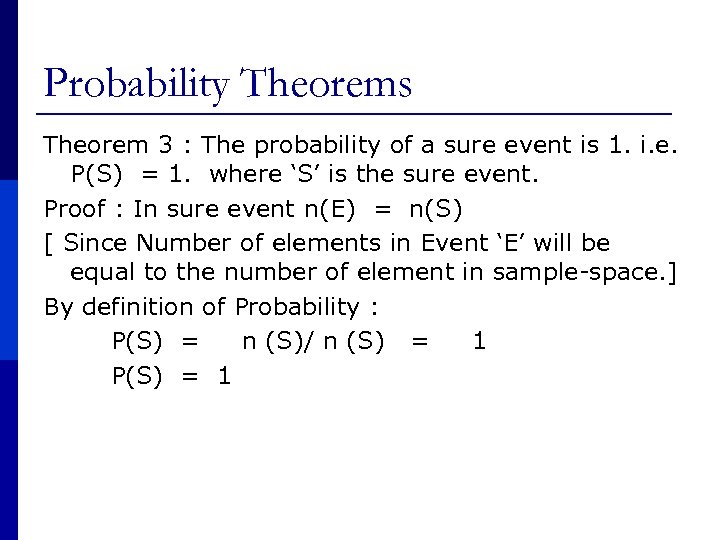 Probability Theorems

Theorem 3 : The probability of a sure event is 1. i.e. $P(S) = 1$. where ‘S’ is the sure event.

Proof : In sure event $n(E) = n(S)$

[ Since Number of elements in Event ‘E’ will be equal to the number of element in sample-space.]

By definition of Probability :

$P(S) = n(S)/n(S) = 1$

$P(S) = 1$